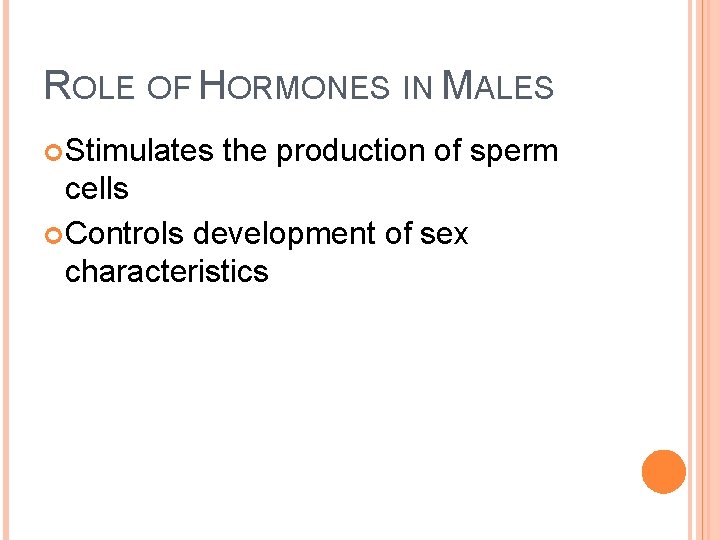 ROLE OF HORMONES IN MALES

Stimulates the production of sperm cells

Controls development of sex characteristics